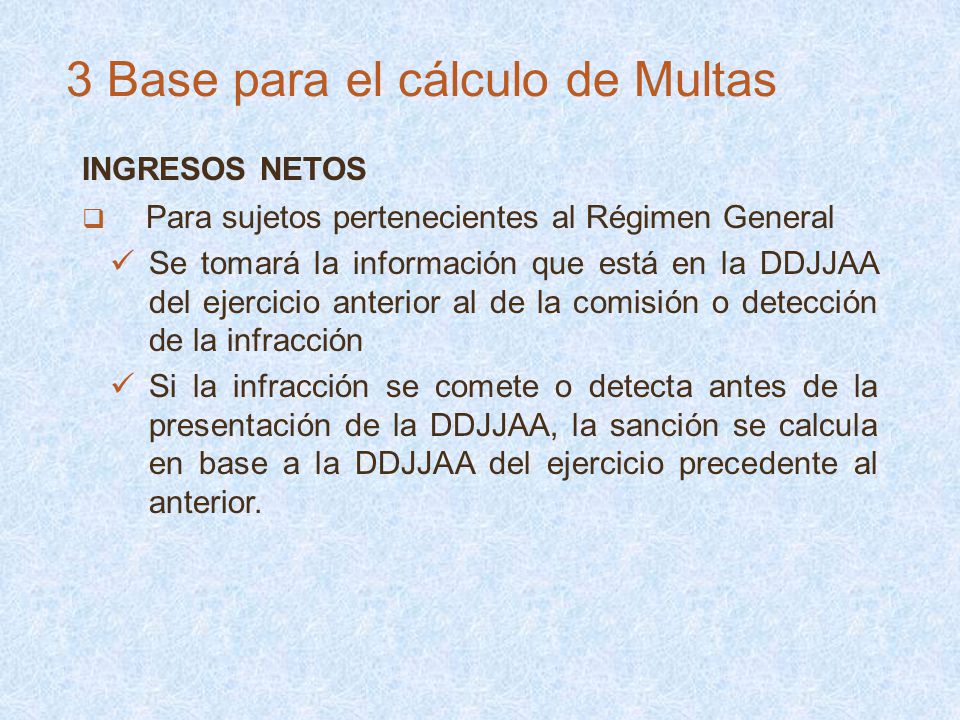 3 Base para el cálculo de Multas

INGRESOS NETOS

❑ Para sujetos pertenecientes al Régimen General

✓ Se tomará la información que está en la DDJJAA del ejercicio anterior al de la comisión o detección de la infracción

✓ Si la infracción se comete o detecta antes de la presentación de la DDJJAA, la sanción se calcula en base a la DDJJAA del ejercicio precedente al anterior.